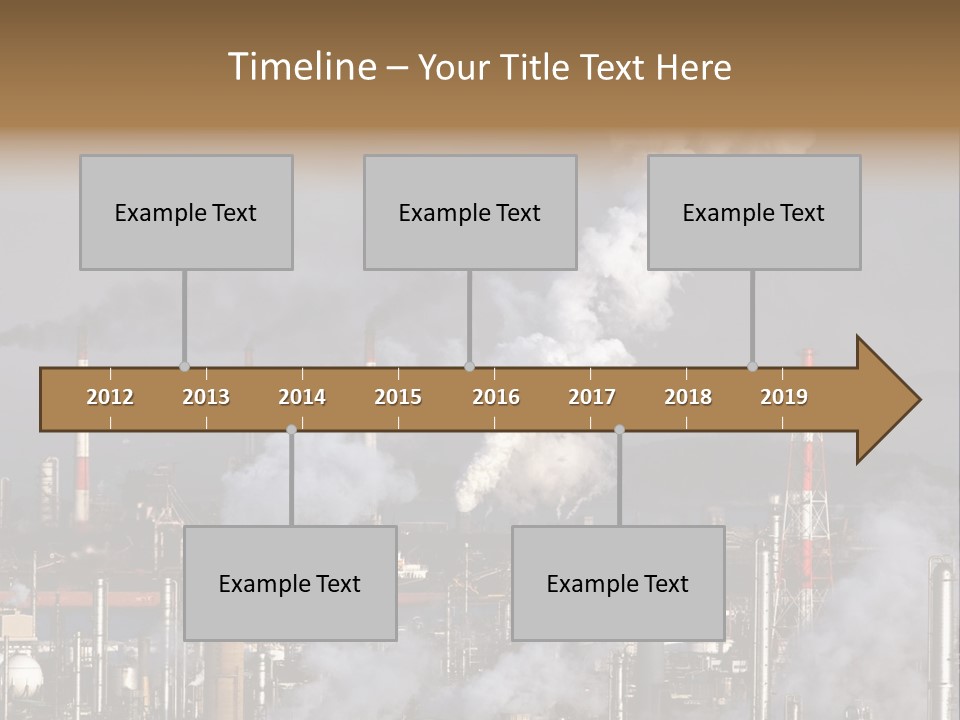 Timeline – Your Title Text Here

Example Text

Example Text

Example Text

2012
2013
2014
2015
2016
2017
2018
2019

Example Text

Example Text